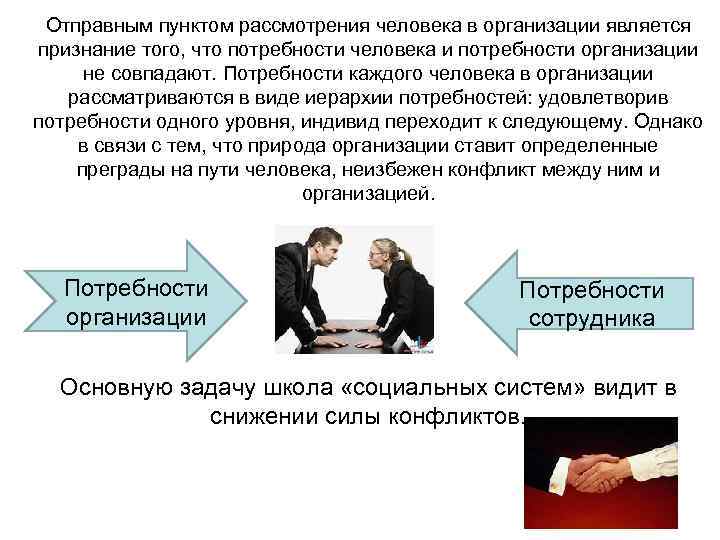 Отправным пунктом рассмотрения человека в организации является признание того, что потребности человека и потребности организации не совпадают. Потребности каждого человека в организации рассматриваются в виде иерархии потребностей: удовлетворив потребности одного уровня, индивид переходит к следующему. Однако в связи с тем, что природа организации ставит определенные преграды на пути человека, неизбежен конфликт между ним и организацией.

Потребности организации

Потребности сотрудника

Основную задачу школа «социальных систем» видит в снижении силы конфликтов.